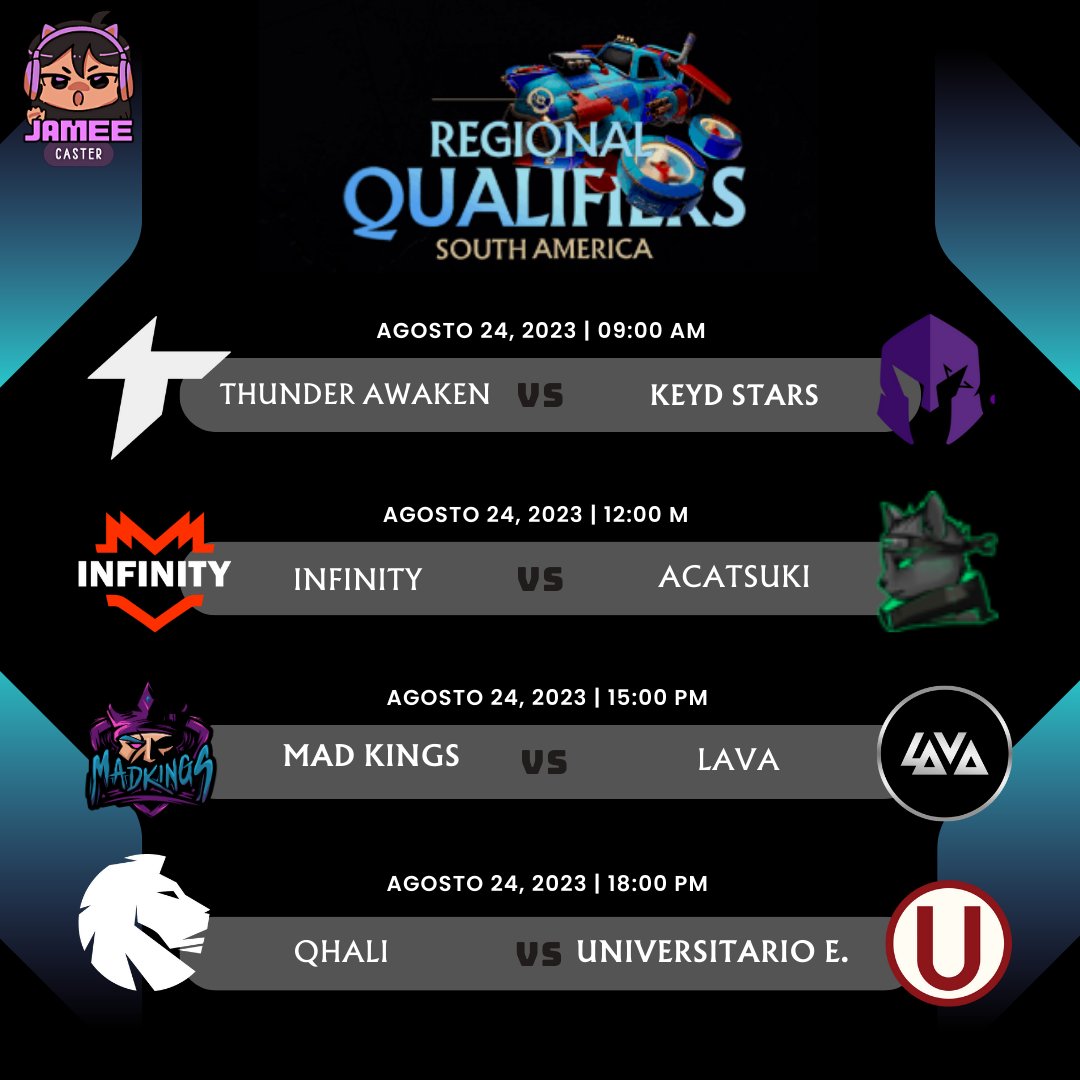 JAMEE
CASTER

REGIONAL
QUALIFIERS
SOUTH AMERICA

AGOSTO 24, 2023 | 09:00 AM
THUNDER AWAKEN VS KEYD STARS

AGOSTO 24, 2023 | 12:00 M
INFINITY
INFINITY VS ACATSUKI

AGOSTO 24, 2023 | 15:00 PM
MADKINGS
MAD KINGS VS LAVA
LAVA

AGOSTO 24, 2023 | 18:00 PM
QHALI VS UNIVERSITARIO E.
U